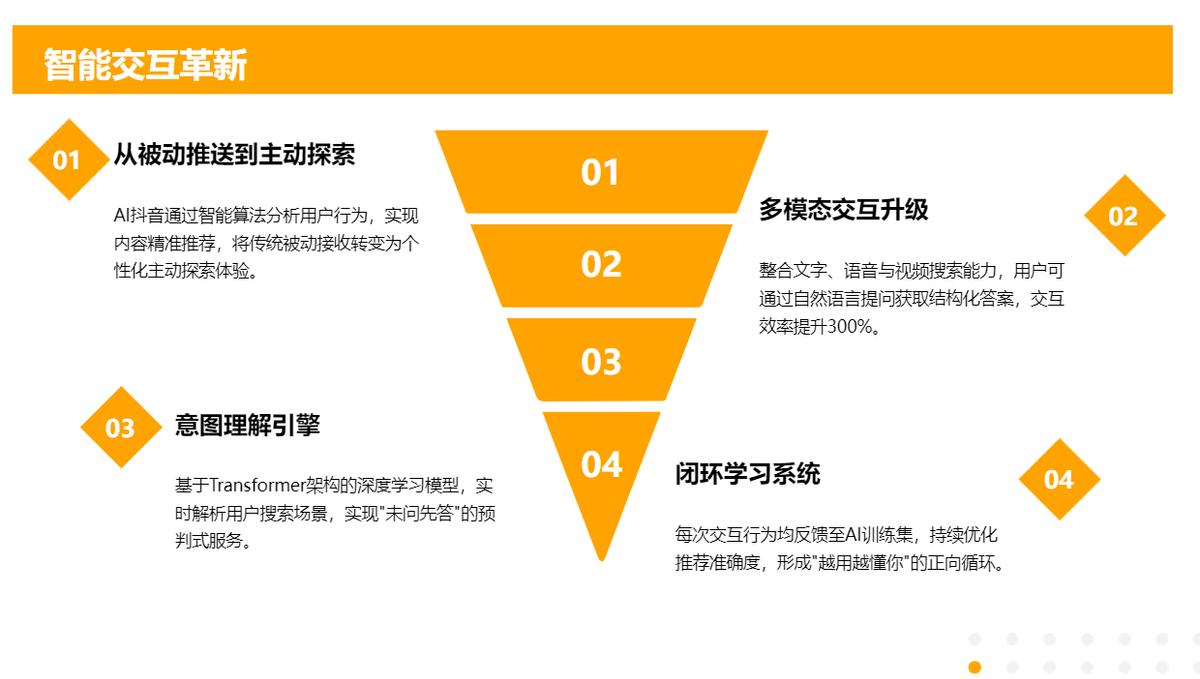 智能交互革新

01 从被动推送到主动探索

AI抖音通过智能算法分析用户行为，实现内容精准推荐，将传统被动接收转变为个性化主动探索体验。

01

02

03

04

多模态交互升级 02

整合文字、语音与视频搜索能力，用户可通过自然语言提问获取结构化答案，交互效率提升300%。

03 意图理解引擎

基于Transformer架构的深度学习模型，实时解析用户搜索场景，实现"未问先答"的预判式服务。

闭环学习系统 04

每次交互行为均反馈至AI训练集，持续优化推荐准确度，形成"越用越懂你"的正向循环。